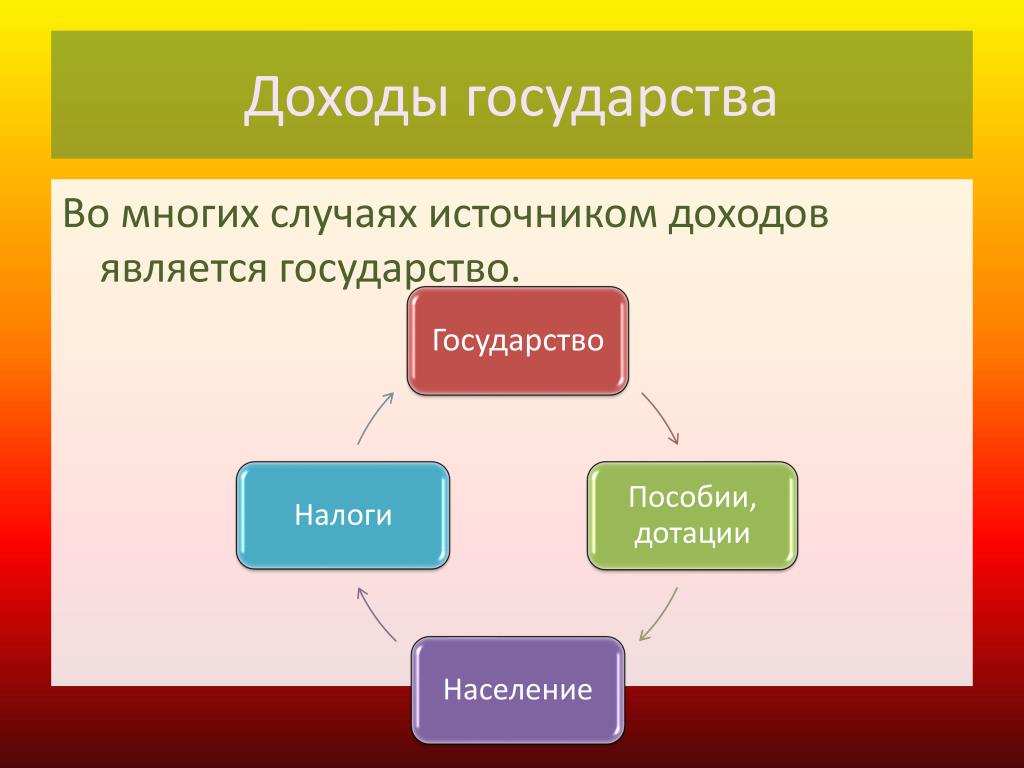 Доходы государства

Во многих случаях источником доходов является государство.

Государство

Пособии, дотации

Население

Налоги